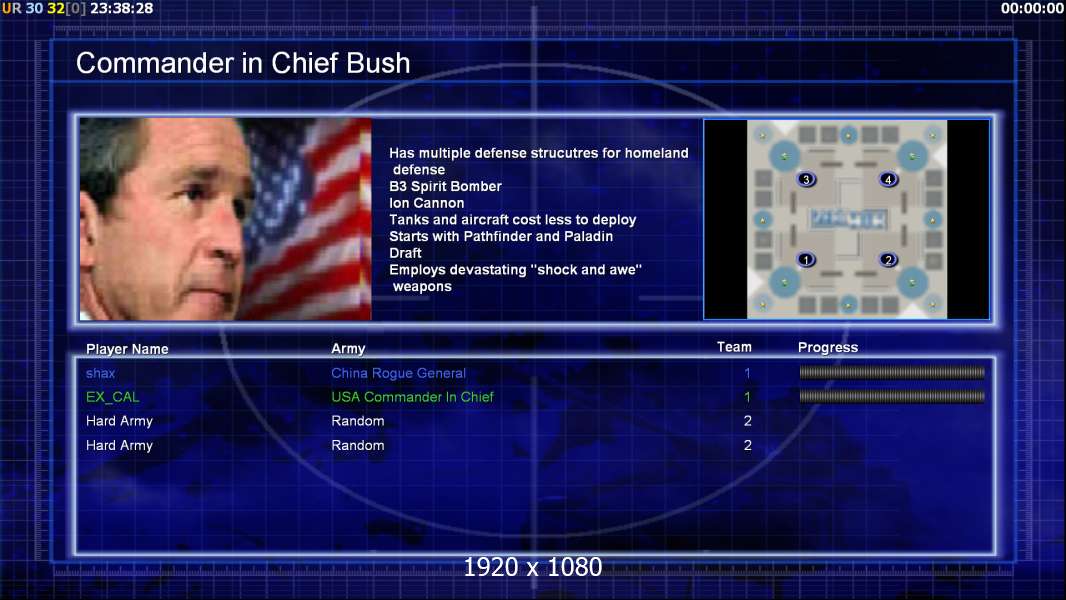 UR 30 32[0] 23:38:28

00:00:00

Commander in Chief Bush

Has multiple defense strucutres for homeland defense
B3 Spirit Bomber
Ion Cannon
Tanks and aircraft cost less to deploy
Starts with Pathfinder and Paladin
Draft
Employs devastating "shock and awe" weapons

3 4 1 2

| Player Name | Army | Team | Progress |
|---|---|---|---|
| shax | China Rogue General | 1 | |
| EX_CAL | USA Commander In Chief | 1 | |
| Hard Army | Random | 2 | |
| Hard Army | Random | 2 | |

1920 x 1080